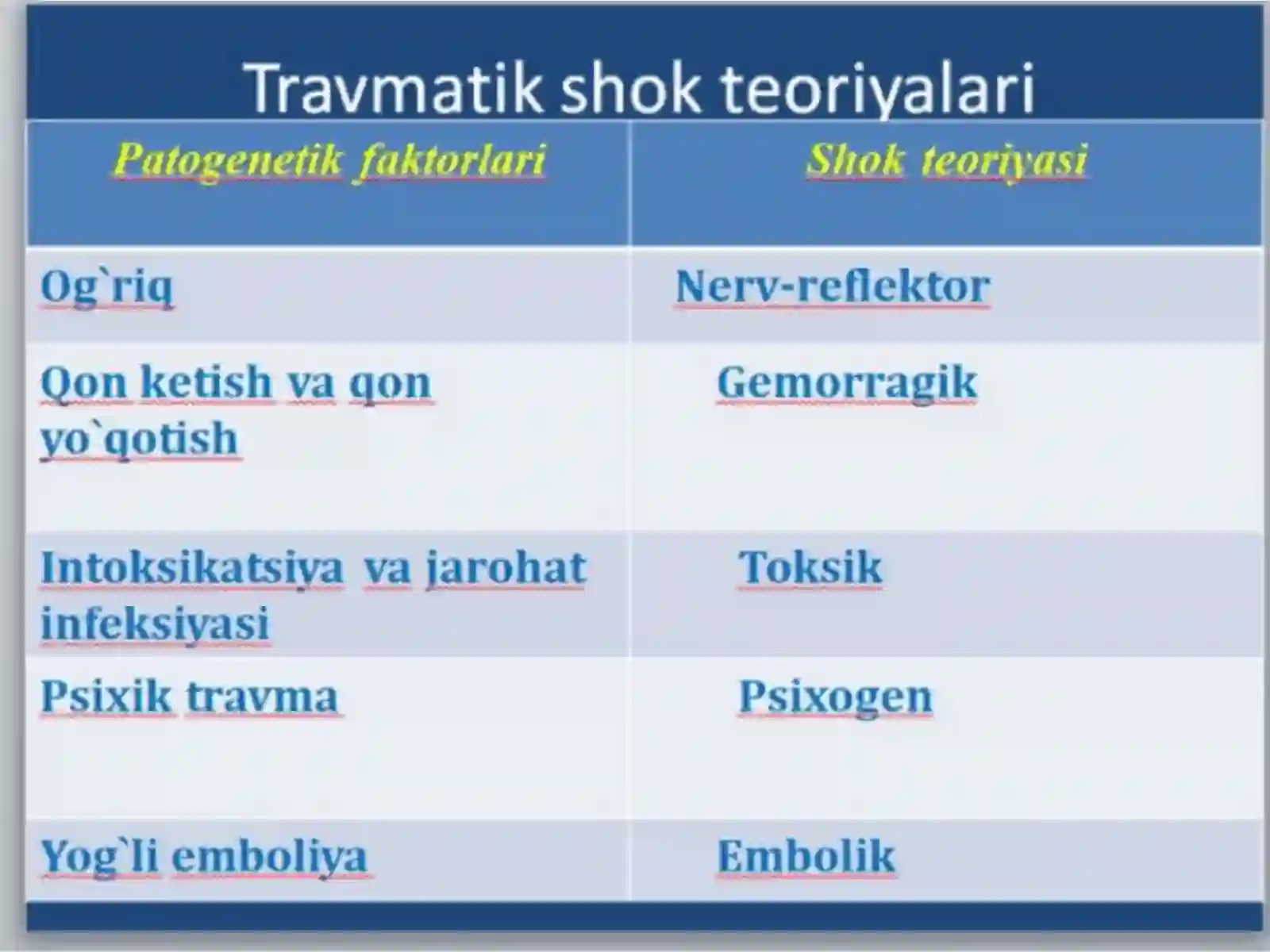 Travmatik shok teoriyalari

| Patogenetik faktorlari | Shok teoriyasi |
|---|---|
| Og`riq | Nerv-reflektor |
| Qon ketish va qon yo`qotish | Gemorragik |
| Intoksikatsiya va jarohat infeksiyasi | Toksik |
| Psixik travma | Psixogen |
| Yog`li emboliya | Embolik |